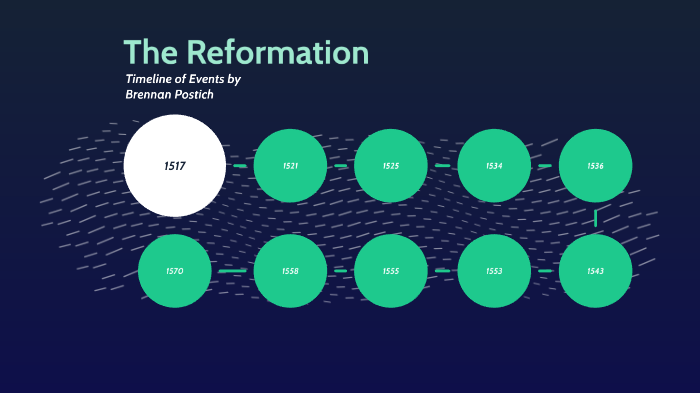 The Reformation

Timeline of Events by
Brennan Postich

1517

1521

1525

1534

1536

1570

1558

1555

1553

1543